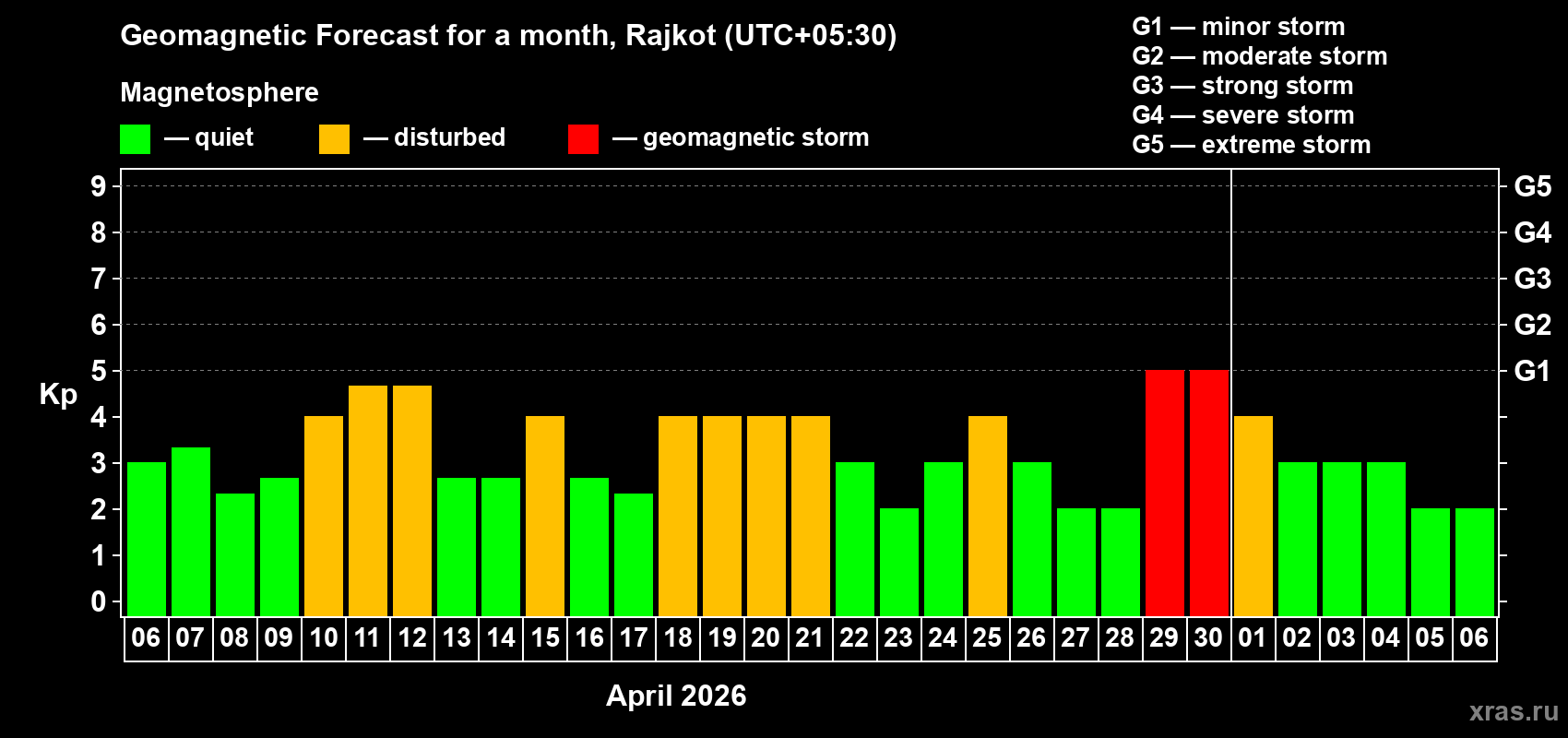 Geomagnetic Forecast for a month, Rajkot (UTC+05:30)

Magnetosphere

— quiet — disturbed — geomagnetic storm

G1 — minor storm
G2 — moderate storm
G3 — strong storm
G4 — severe storm
G5 — extreme storm

Kp

9
8
7
6
5
4
3
2
1
0

G5
G4
G3
G2
G1

06 07 08 09 10 11 12 13 14 15 16 17 18 19 20 21 22 23 24 25 26 27 28 29 30 01 02 03 04 05 06

April 2026

xras.ru